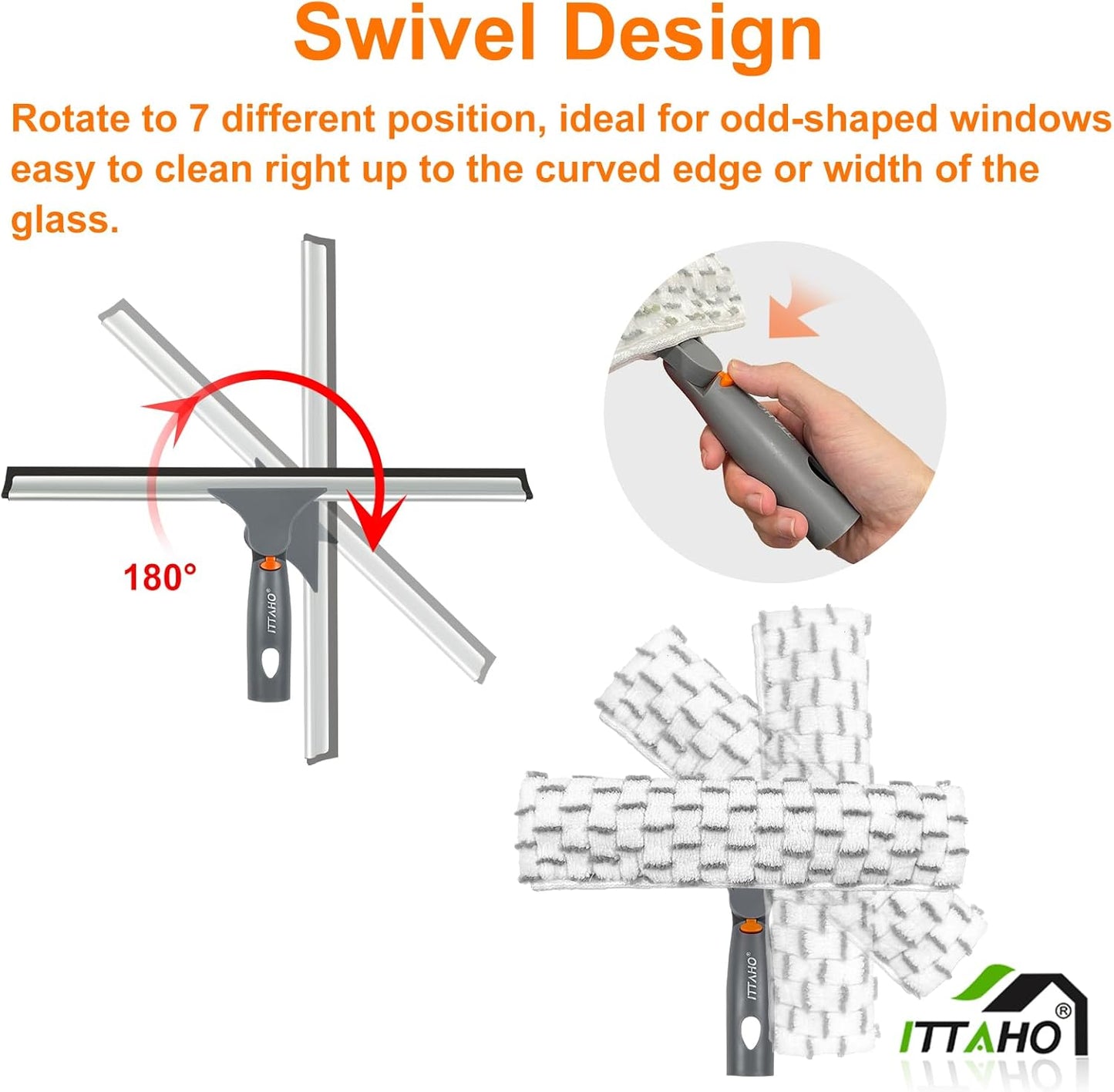 Swivel Design

Rotate to 7 different position, ideal for odd-shaped windows easy to clean right up to the curved edge or width of the glass.

180°

ITTAHO®

ITTAHO®

ITTAHO®